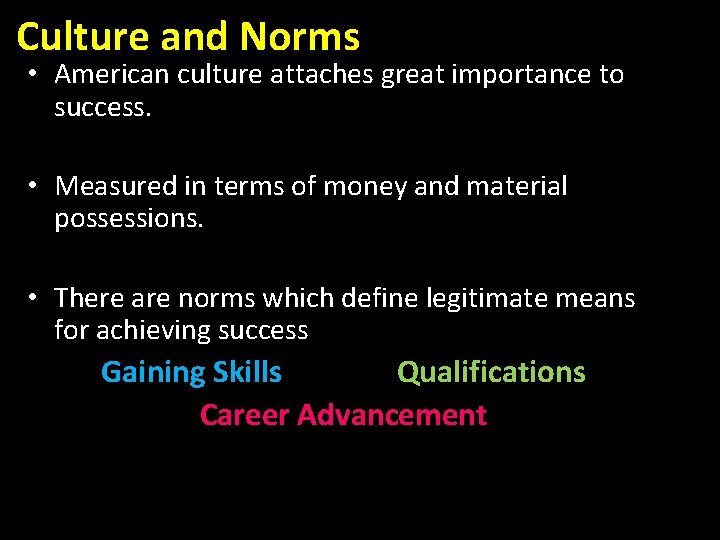 Culture and Norms

• American culture attaches great importance to success.

• Measured in terms of money and material possessions.

• There are norms which define legitimate means for achieving success

Gaining Skills

Qualifications

Career Advancement